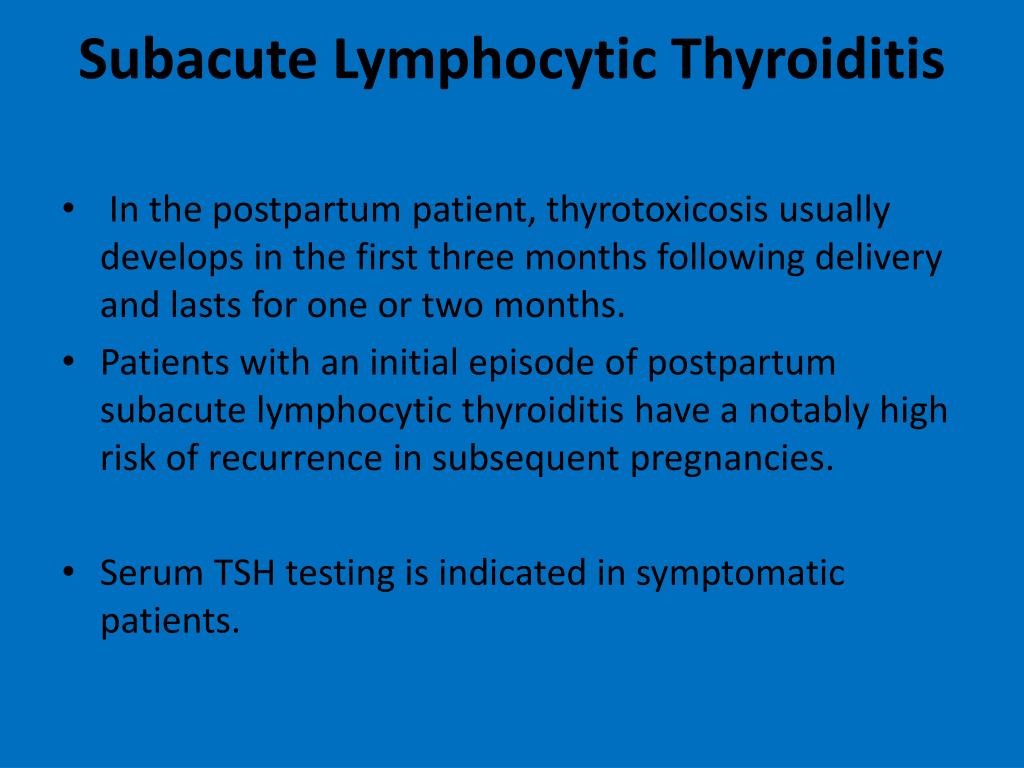 Subacute Lymphocytic Thyroiditis

• In the postpartum patient, thyrotoxicosis usually develops in the first three months following delivery and lasts for one or two months.

• Patients with an initial episode of postpartum subacute lymphocytic thyroiditis have a notably high risk of recurrence in subsequent pregnancies.

• Serum TSH testing is indicated in symptomatic patients.